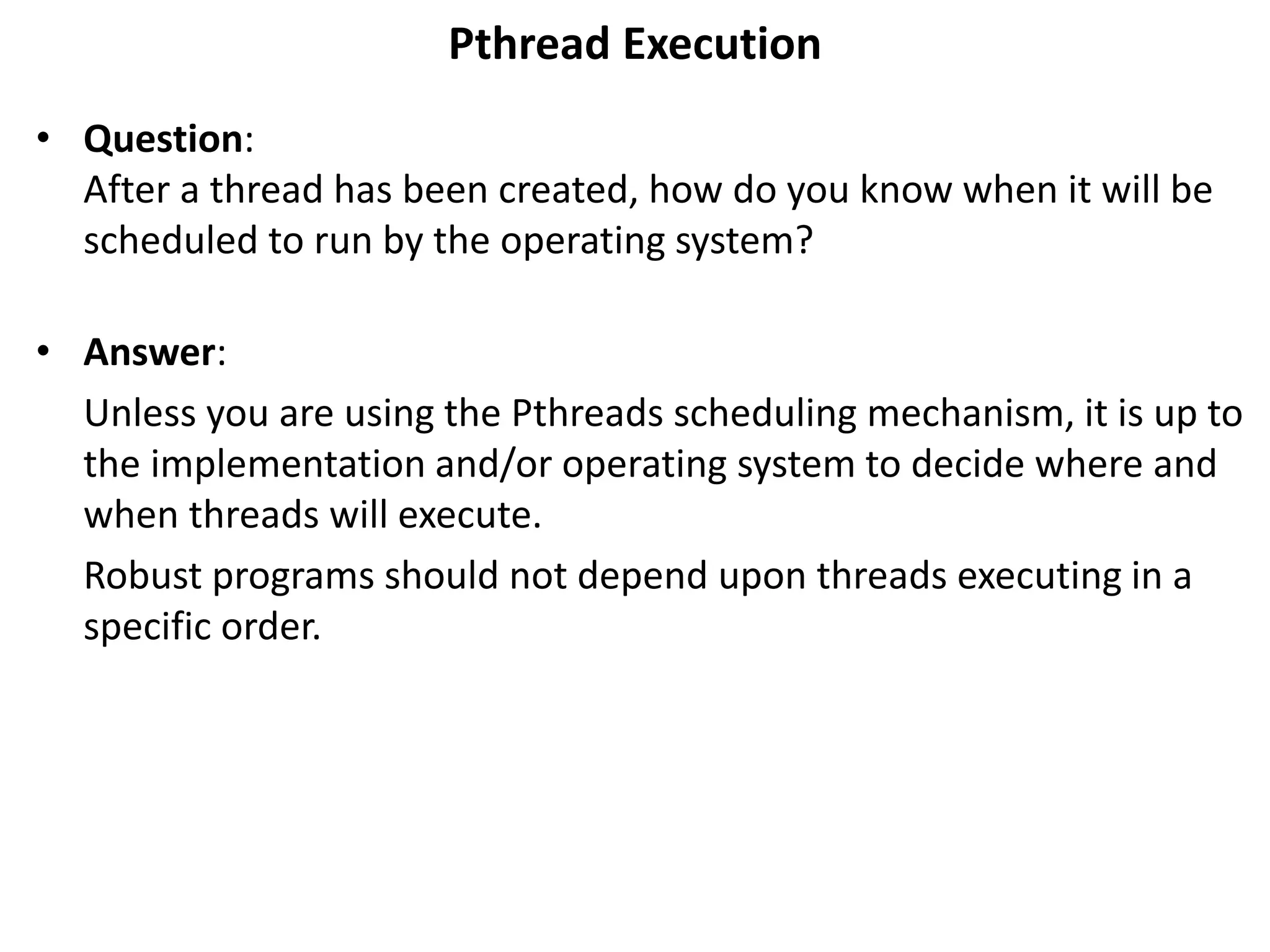 Pthread Execution

• Question:
After a thread has been created, how do you know when it will be scheduled to run by the operating system?

• Answer:

Unless you are using the Pthreads scheduling mechanism, it is up to the implementation and/or operating system to decide where and when threads will execute.

Robust programs should not depend upon threads executing in a specific order.